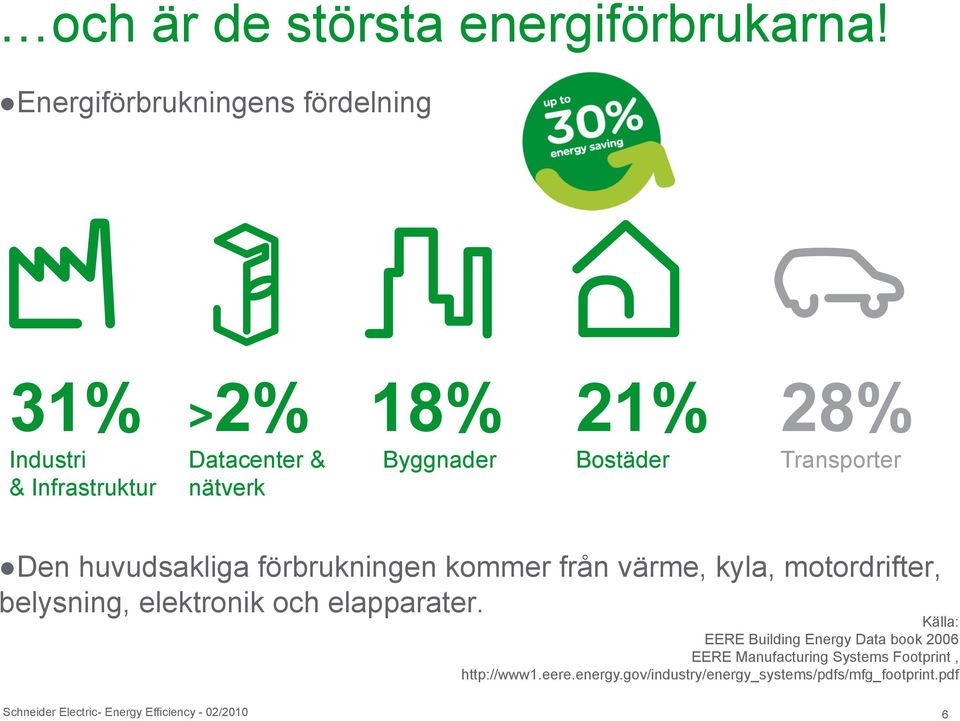 …och är de största energiförbrukarna!

●Energiförbrukningens fördelning

up to 30% energy saving

31%
Industri & Infrastruktur

>2%
Datacenter & nätverk

18%
Byggnader

21%
Bostäder

28%
Transporter

●Den huvudsakliga förbrukningen kommer från värme, kyla, motordrifter, belysning, elektronik och elapparater.

Källa:
EERE Building Energy Data book 2006
EERE Manufacturing Systems Footprint ,
http://www1.eere.energy.gov/industry/energy_systems/pdfs/mfg_footprint.pdf

Schneider Electric- Energy Efficiency - 02/2010

6